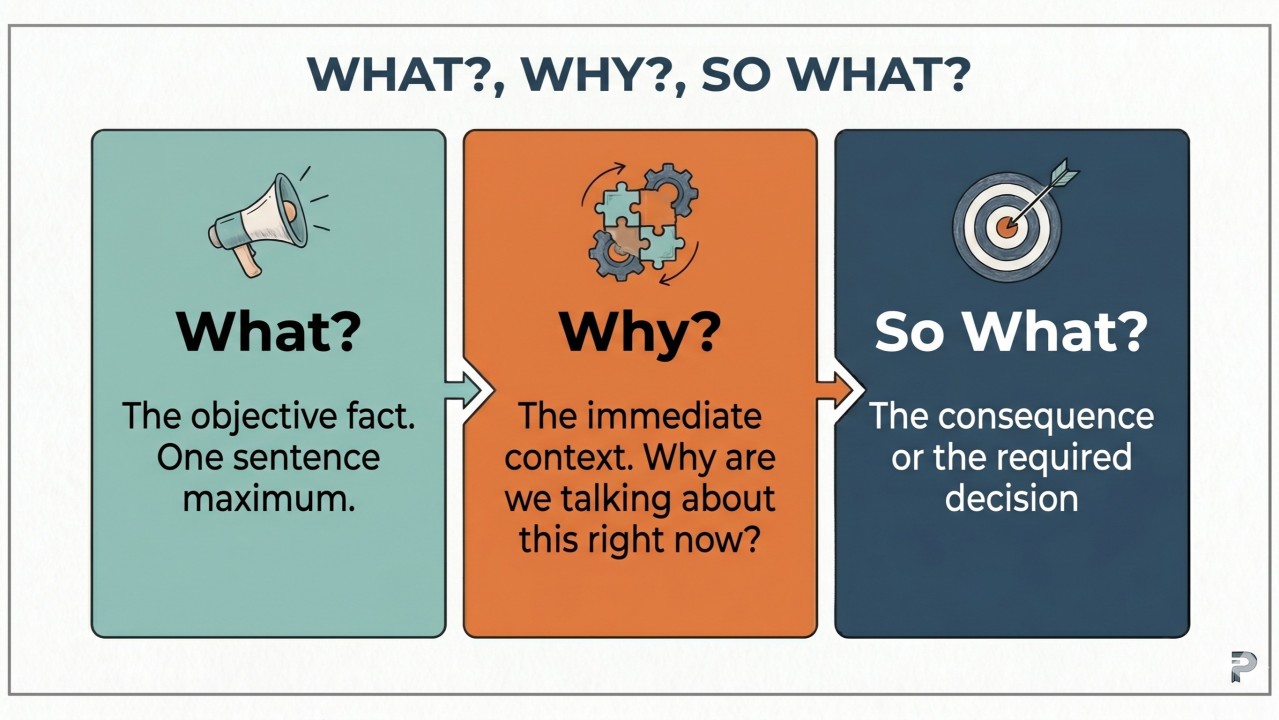 WHAT?, WHY?, SO WHAT?

What?

The objective fact. One sentence maximum.

Why?

The immediate context. Why are we talking about this right now?

So What?

The consequence or the required decision